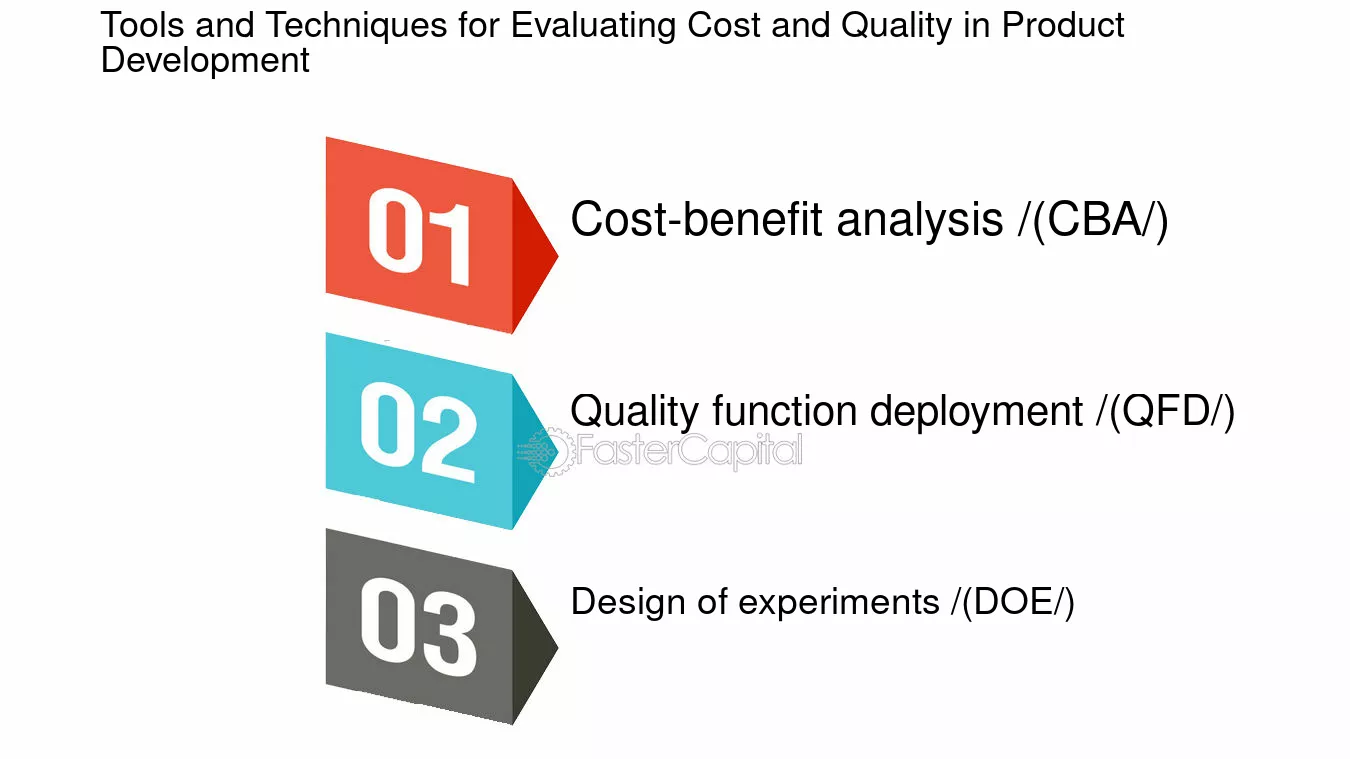 Tools and Techniques for Evaluating Cost and Quality in Product Development

01

Cost-benefit analysis /(CBA/)

02

Quality function deployment /(QFD/)

FasterCapital

03

Design of experiments /(DOE/)